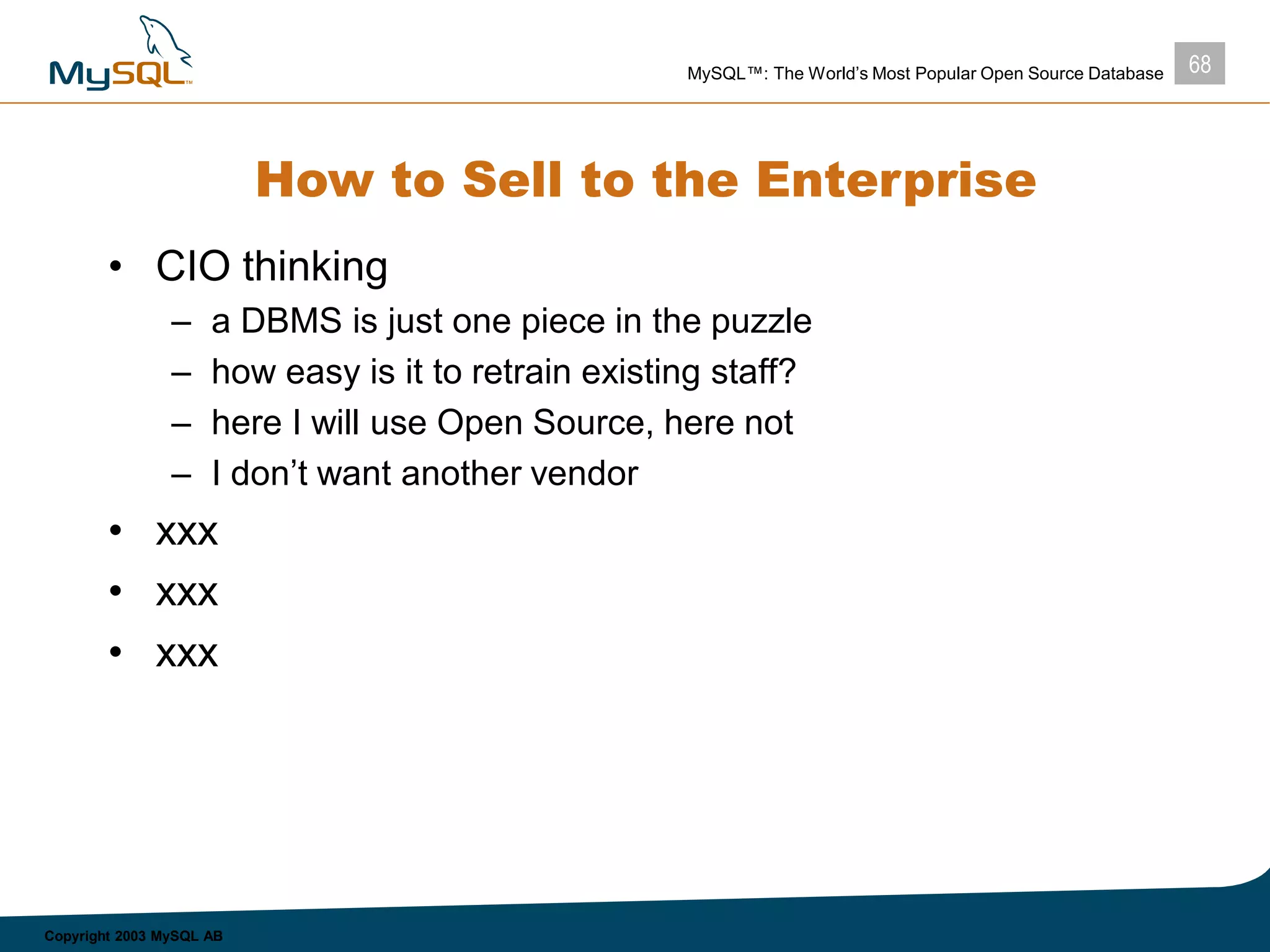 MySQL™

MySQL™: The World's Most Popular Open Source Database

68

How to Sell to the Enterprise

• CIO thinking
– a DBMS is just one piece in the puzzle
– how easy is it to retrain existing staff?
– here I will use Open Source, here not
– I don't want another vendor
• xxx
• xxx
• xxx

Copyright 2003 MySQL AB